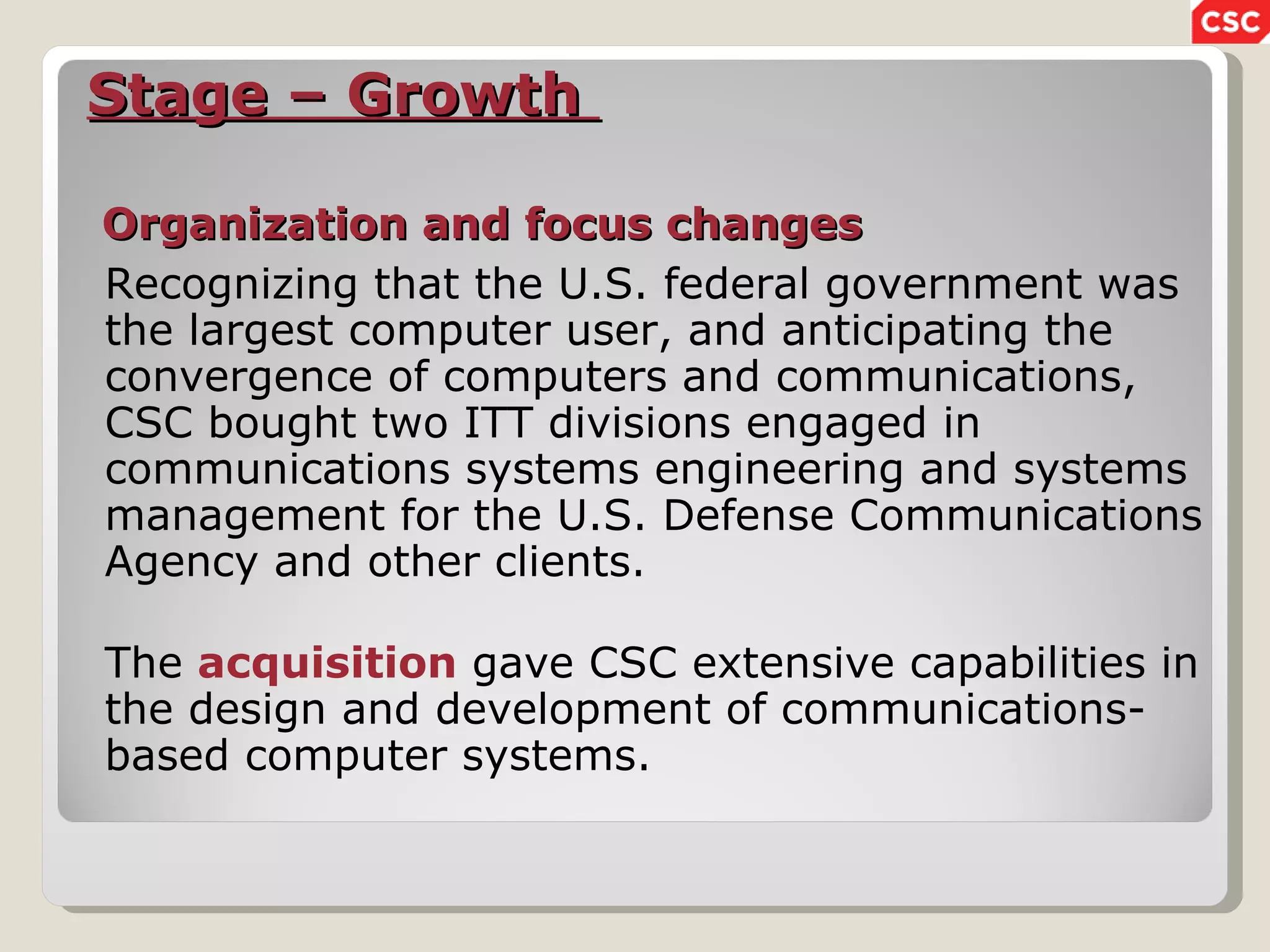 CSC

Stage – Growth

Organization and focus changes

Recognizing that the U.S. federal government was the largest computer user, and anticipating the convergence of computers and communications, CSC bought two ITT divisions engaged in communications systems engineering and systems management for the U.S. Defense Communications Agency and other clients.

The acquisition gave CSC extensive capabilities in the design and development of communications-based computer systems.